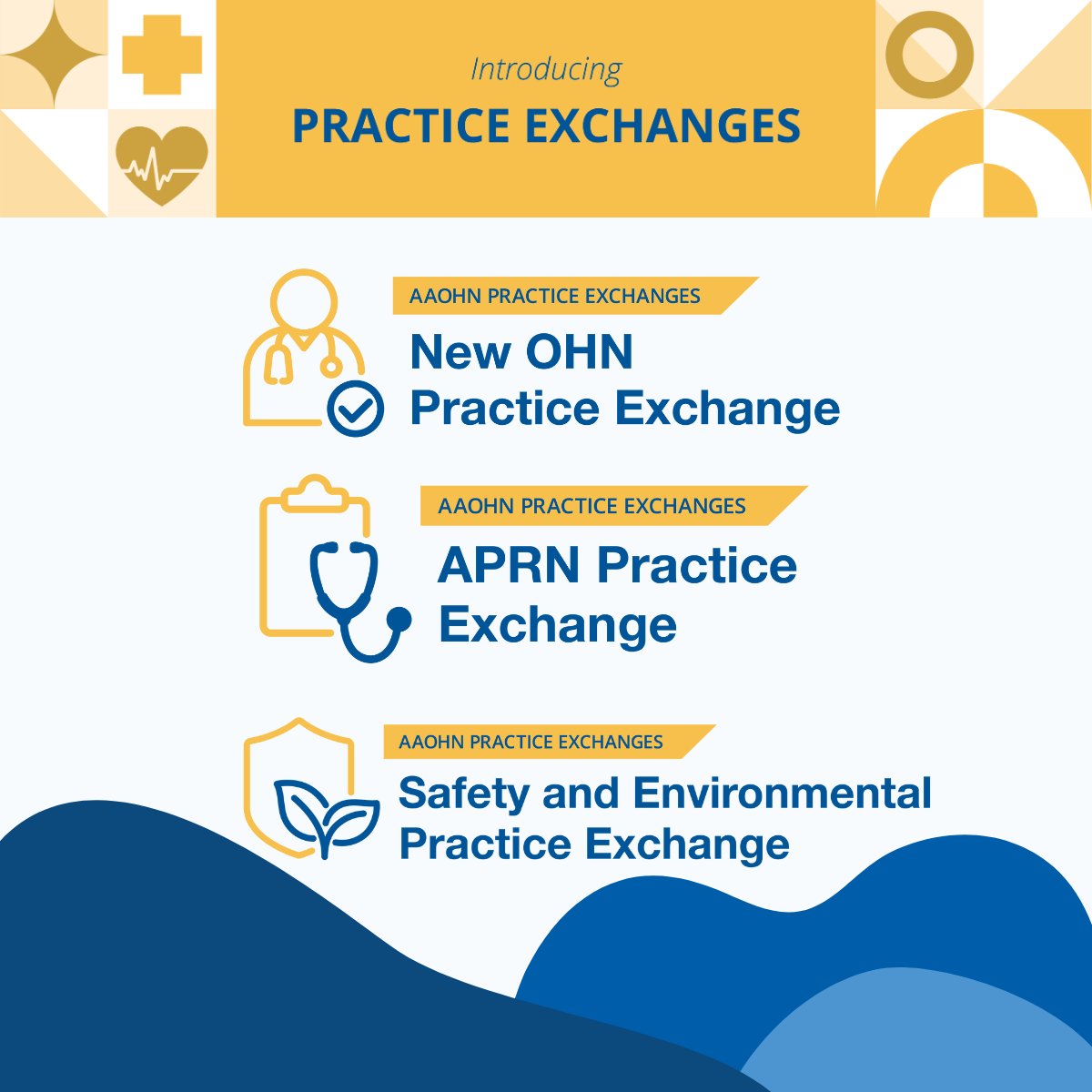 Introducing
PRACTICE EXCHANGES

AAOHN PRACTICE EXCHANGES
New OHN Practice Exchange

AAOHN PRACTICE EXCHANGES
APRN Practice Exchange

AAOHN PRACTICE EXCHANGES
Safety and Environmental Practice Exchange